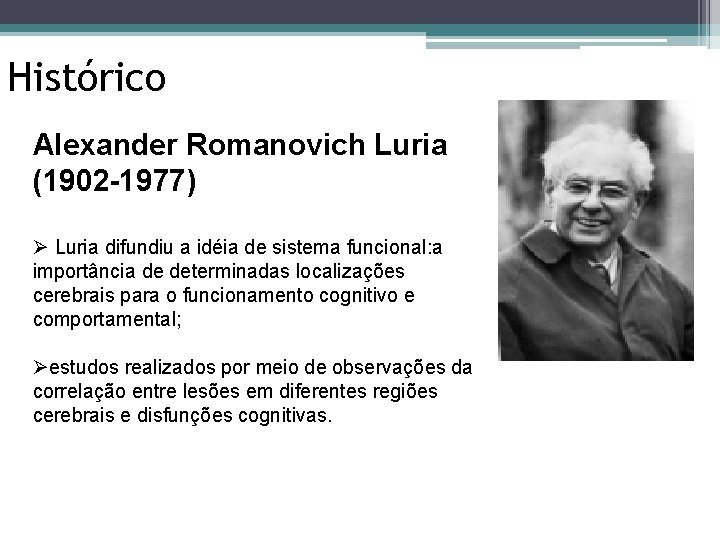 Histórico

Alexander Romanovich Luria (1902-1977)

➢ Luria difundiu a idéia de sistema funcional:a importância de determinadas localizações cerebrais para o funcionamento cognitivo e comportamental;

➢estudos realizados por meio de observações da correlação entre lesões em diferentes regiões cerebrais e disfunções cognitivas.